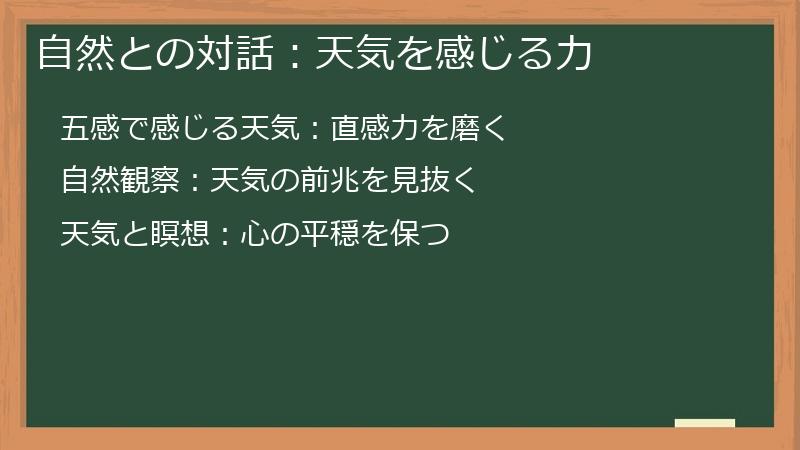 自然との対話：天気を感じる力

五感で感じる天気：直感力を磨く

自然観察：天気の前兆を見抜く

天気と瞑想：心の平穏を保つ